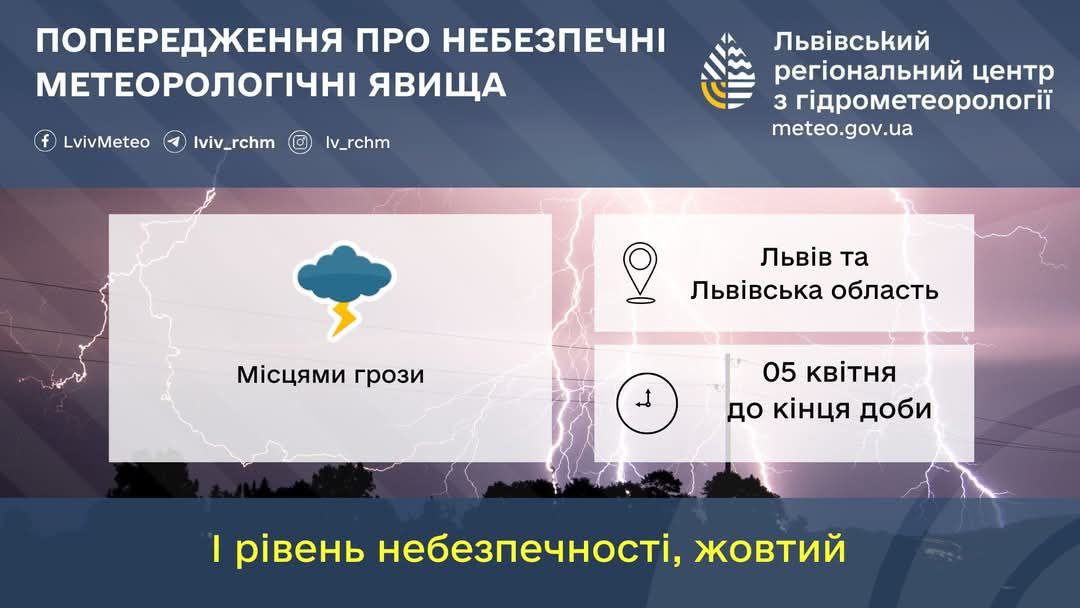 ПОПЕРЕДЖЕННЯ ПРО НЕБЕЗПЕЧНІ МЕТЕОРОЛОГІЧНІ ЯВИЩА

LvivMeteo lviv_rchm lv_rchm

Львівський регіональний центр з гідрометеорології
meteo.gov.ua

Місцями грози

Львів та Львівська область

05 квітня до кінця доби

I рівень небезпечності, жовтий